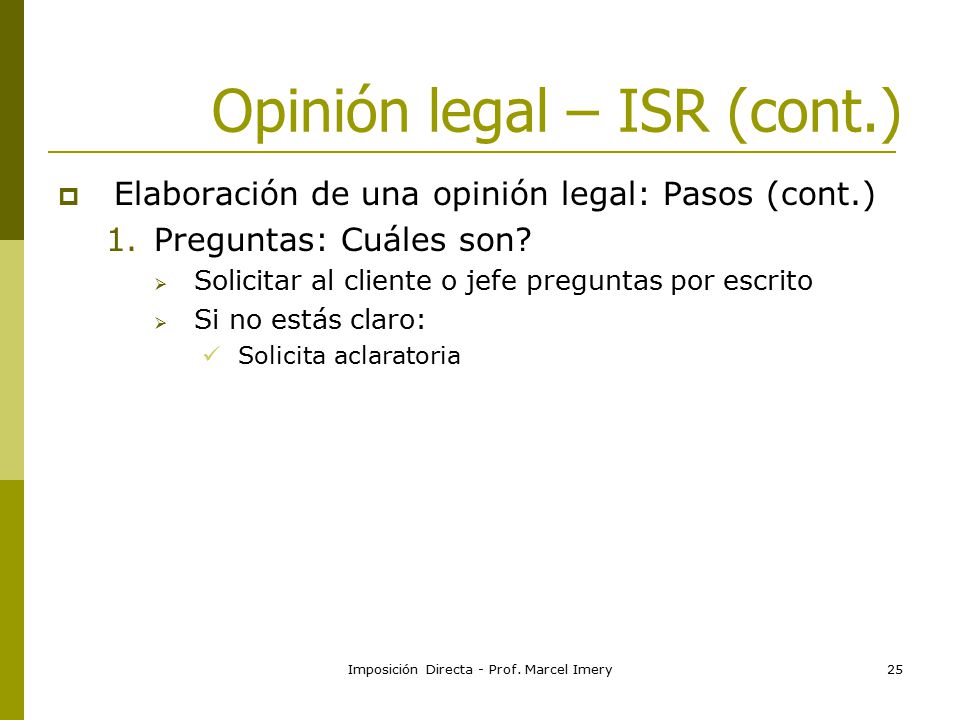 Opinión legal – ISR (cont.)

Elaboración de una opinión legal: Pasos (cont.)

1. Preguntas: Cuáles son?

Solicitar al cliente o jefe preguntas por escrito

Si no estás claro:

Solicita aclaratoria

Imposición Directa - Prof. Marcel Imery

25